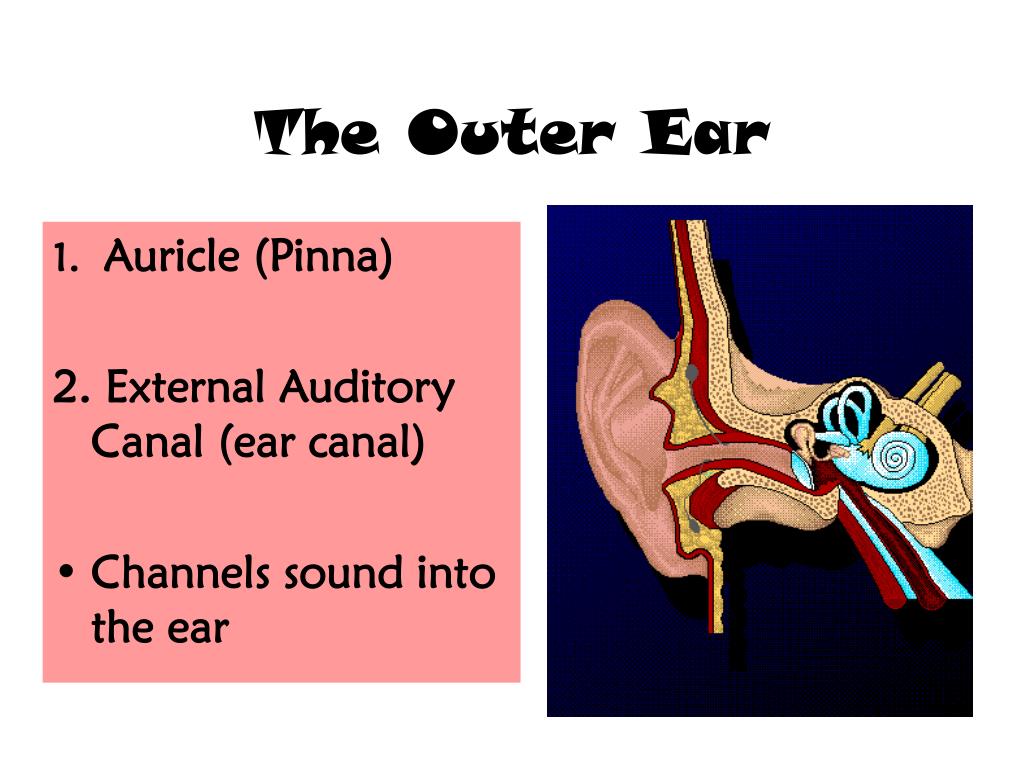 The Outer Ear

1. Auricle (Pinna)

2. External Auditory Canal (ear canal)

• Channels sound into the ear